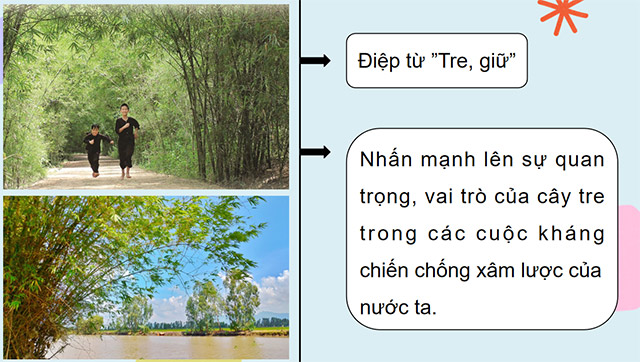 Điệp từ "Tre, giữ"

Nhấn mạnh lên sự quan trọng, vai trò của cây tre trong các cuộc kháng chiến chống xâm lược của nước ta.